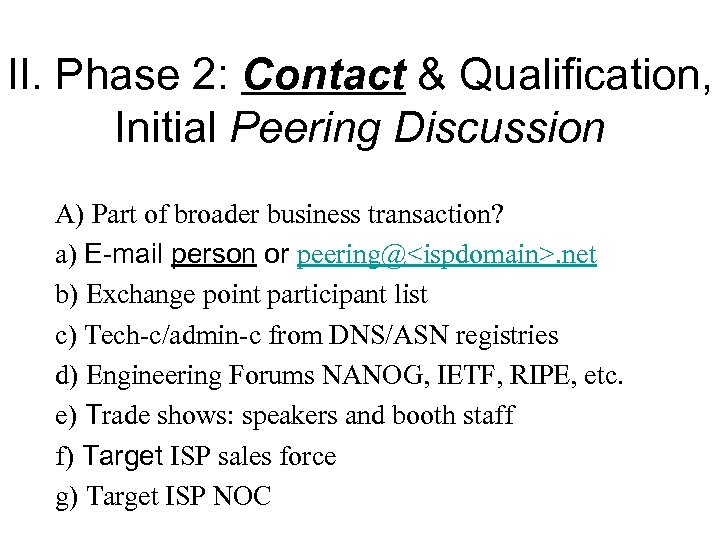 II. Phase 2: Contact & Qualification, Initial Peering Discussion

A) Part of broader business transaction?
a) E-mail person or peering@<ispdomain>.net
b) Exchange point participant list
c) Tech-c/admin-c from DNS/ASN registries
d) Engineering Forums NANOG, IETF, RIPE, etc.
e) Trade shows: speakers and booth staff
f) Target ISP sales force
g) Target ISP NOC